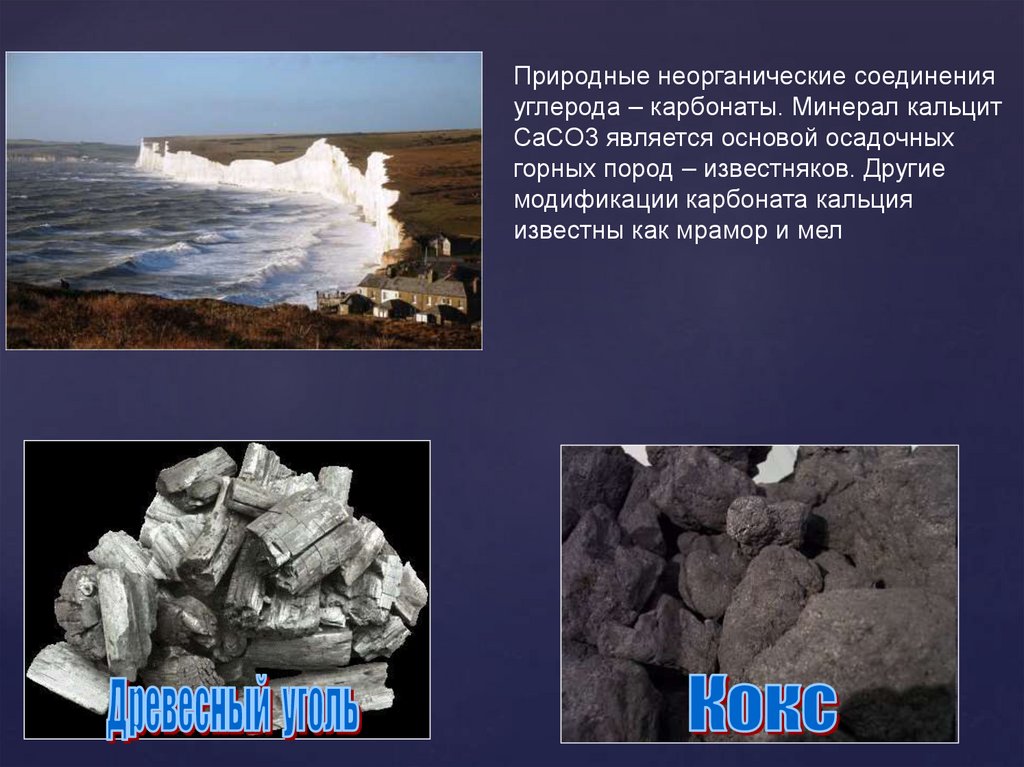 Природные неорганические соединения углерода – карбонаты. Минерал кальцит CaCO3 является основой осадочных горных пород – известняков. Другие модификации карбоната кальция известны как мрамор и мел

Древесный уголь

Кокс